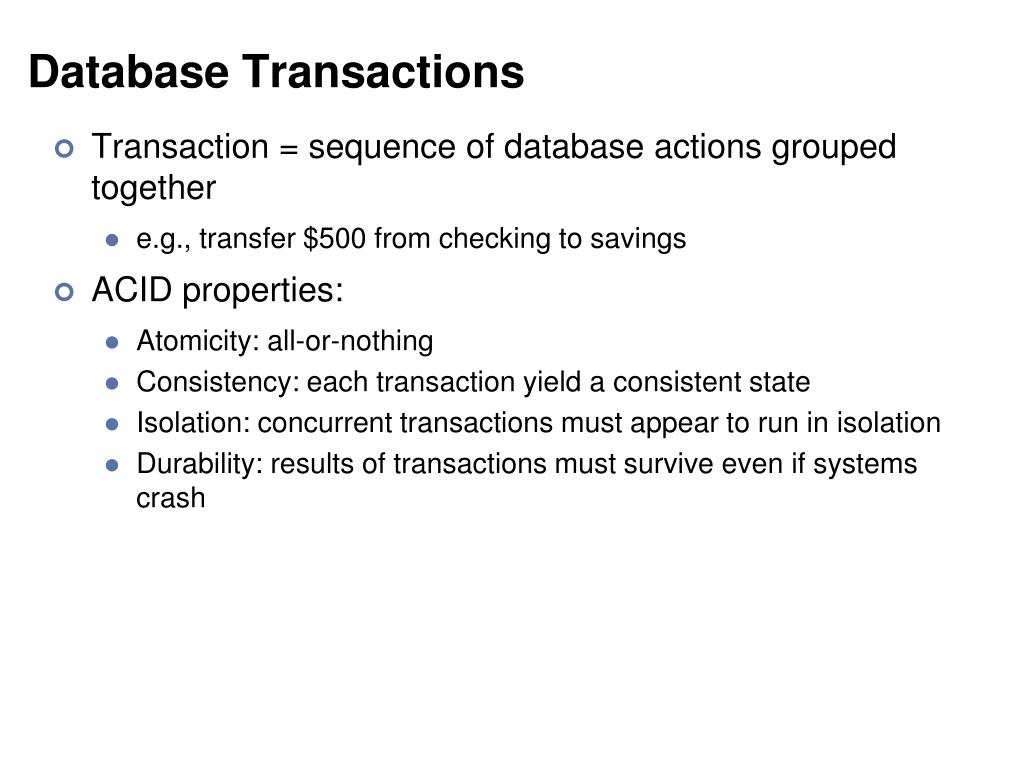 Database Transactions

Transaction = sequence of database actions grouped together

e.g., transfer \$500 from checking to savings

ACID properties:

Atomicity: all-or-nothing

Consistency: each transaction yield a consistent state

Isolation: concurrent transactions must appear to run in isolation

Durability: results of transactions must survive even if systems crash